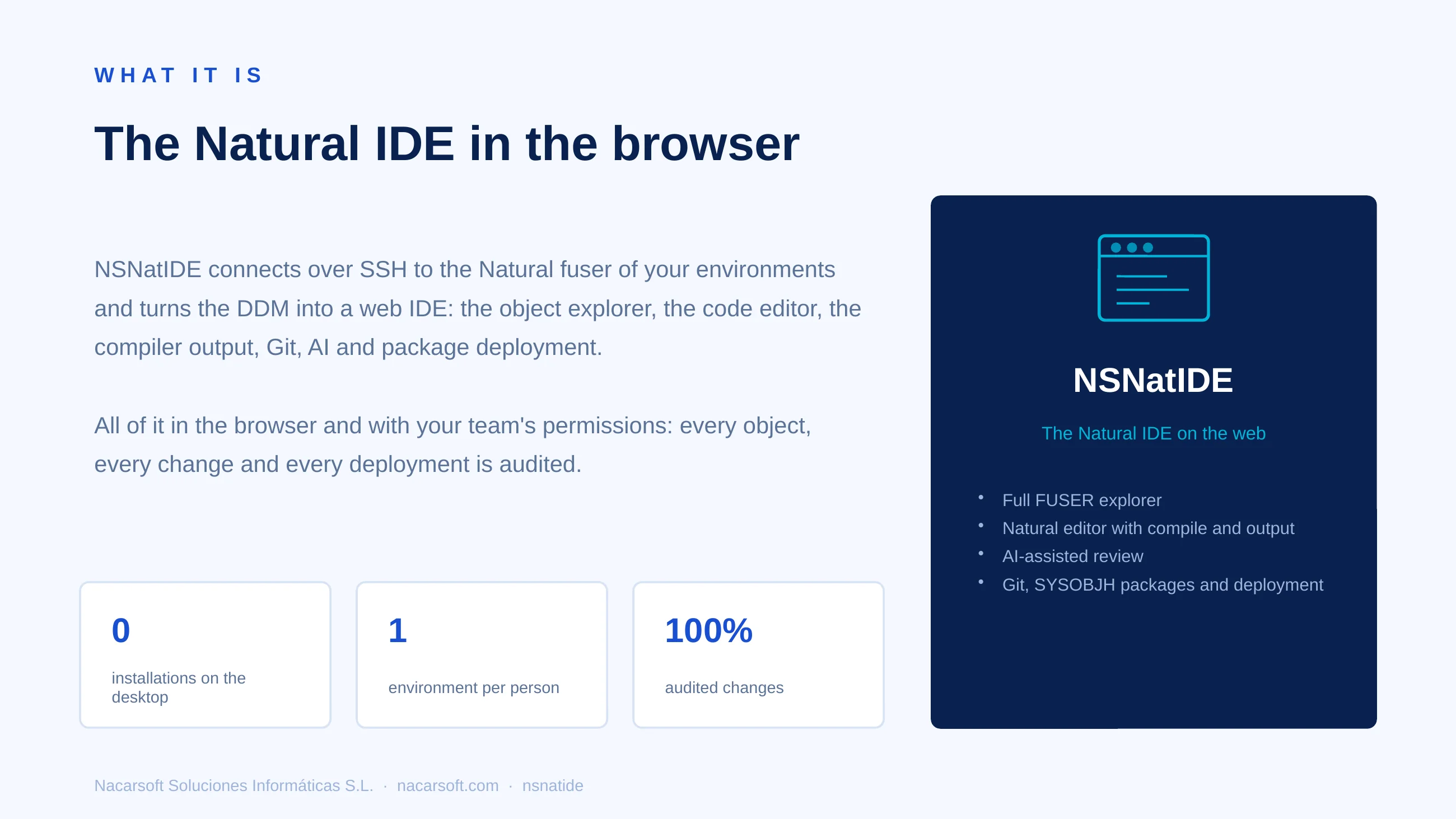 WHAT IT IS

The Natural IDE in the browser

NSNatIDE connects over SSH to the Natural fuser of your environments and turns the DDM into a web IDE: the object explorer, the code editor, the compiler output, Git, AI and package deployment.

All of it in the browser and with your team's permissions: every object, every change and every deployment is audited.

0
installations on the desktop

1
environment per person

100%
audited changes

NSNatIDE

The Natural IDE on the web

• Full FUSER explorer
• Natural editor with compile and output
• AI-assisted review
• Git, SYSOBJH packages and deployment

Nacarsoft Soluciones Informáticas S.L. · nacarsoft.com · nsnatide